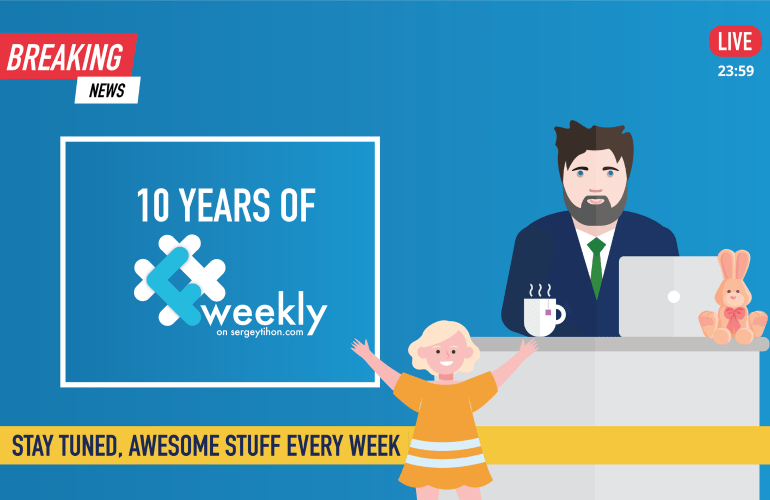 BREAKING
NEWS

LIVE
23:59

10 YEARS OF
weekly
on sergeytihon.com

STAY TUNED, AWESOME STUFF EVERY WEEK